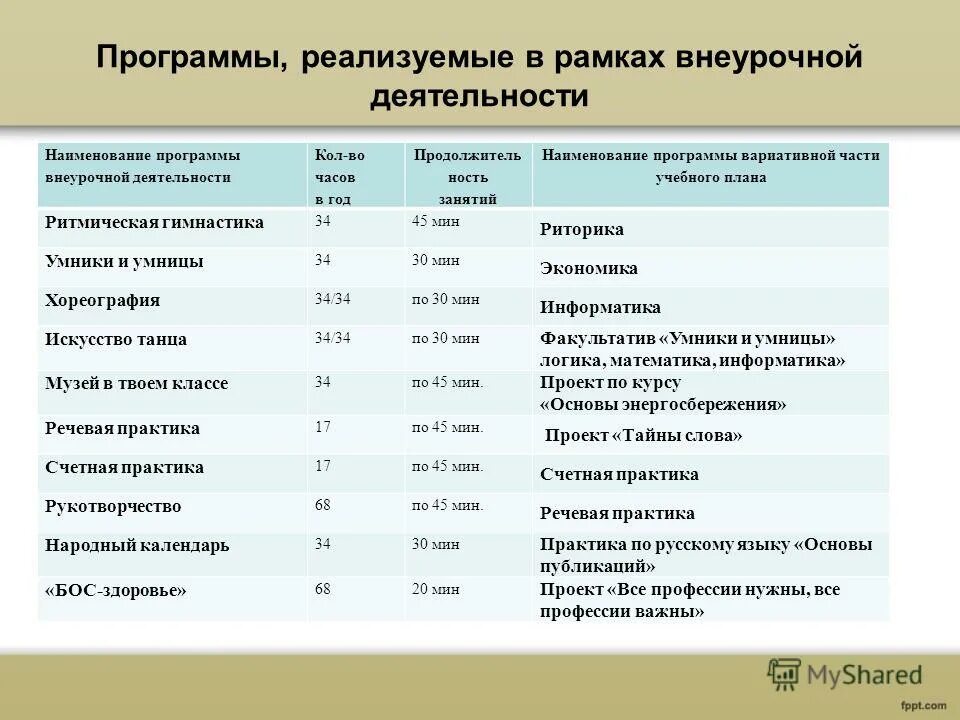 Программы, реализуемые в рамках внеурочной деятельности

| Наименование программы внеурочной деятельности | Кол-во часов в год | Продолжительность занятий | Наименование программы вариативной части учебного плана |
|---|---|---|---|
| Ритмическая гимнастика | 34 | 45 мин | Риторика |
| Умники и умницы | 34 | 30 мин | Экономика |
| Хореография | 34/34 | по 30 мин | Информатика |
| Искусство танца | 34/34 | по 30 мин | Факультатив «Умники и умницы» логика, математика, информатика» |
| Музей в твоем классе | 34 | по 45 мин. | Проект по курсу «Основы энергосбережения» |
| Речевая практика | 17 | по 45 мин. | Проект «Тайны слова» |
| Счетная практика | 17 | по 45 мин. | Счетная практика |
| Рукотворчество | 68 | по 45 мин. | Речевая практика |
| Народный календарь | 34 | 30 мин | Практика по русскому языку «Основы публикаций» |
| «БОС-здоровье» | 68 | 20 мин | Проект «Все профессии нужны, все профессии важны» |

MyShared
fppt.com